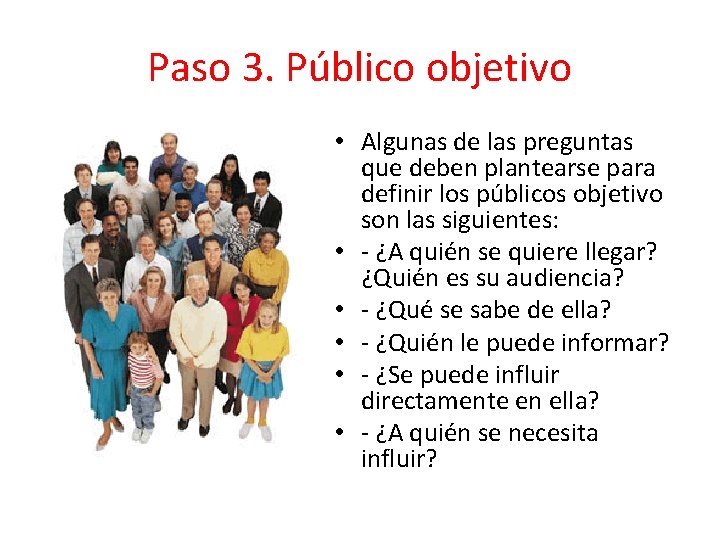 Paso 3. Público objetivo

• Algunas de las preguntas que deben plantearse para definir los públicos objetivo son las siguientes:
• - ¿A quién se quiere llegar? ¿Quién es su audiencia?
• - ¿Qué se sabe de ella?
• - ¿Quién le puede informar?
• - ¿Se puede influir directamente en ella?
• - ¿A quién se necesita influir?